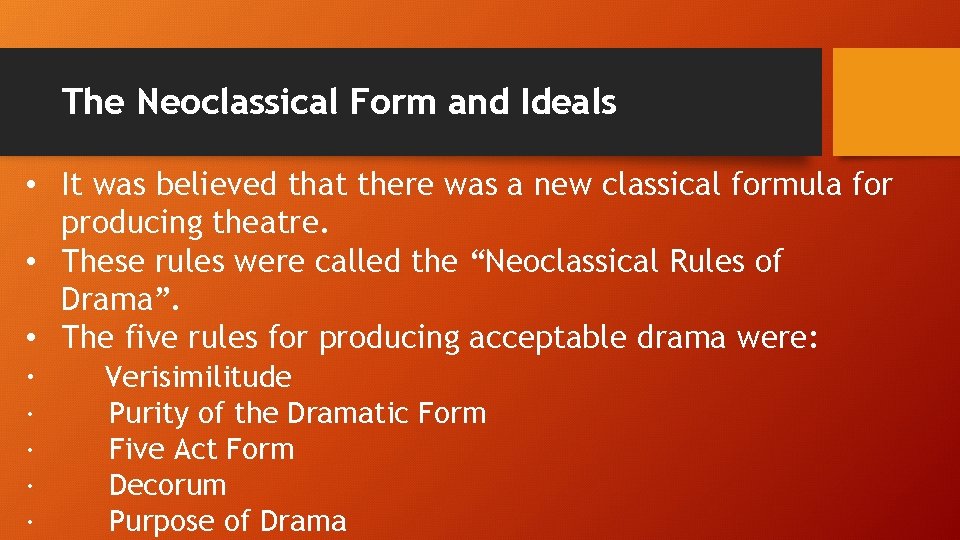 The Neoclassical Form and Ideals

• It was believed that there was a new classical formula for producing theatre.
• These rules were called the “Neoclassical Rules of Drama”.
• The five rules for producing acceptable drama were:
· Verisimilitude
· Purity of the Dramatic Form
· Five Act Form
· Decorum
· Purpose of Drama